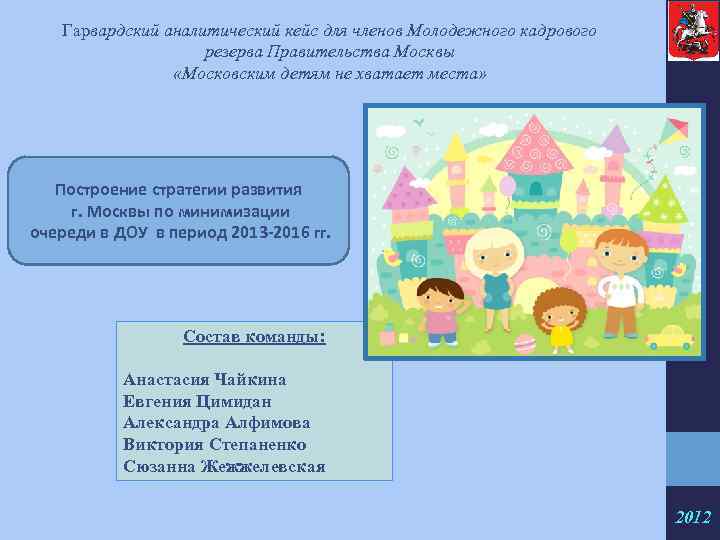 Гарвардский аналитический кейс для членов Молодежного кадрового резерва Правительства Москвы
«Московским детям не хватает места»

Построение стратегии развития г. Москвы по минимизации очереди в ДОУ в период 2013-2016 гг.

Состав команды:

Анастасия Чайкина
Евгения Цимидан
Александра Алфимова
Виктория Степаненко
Сюзанна Жежжелевская

2012